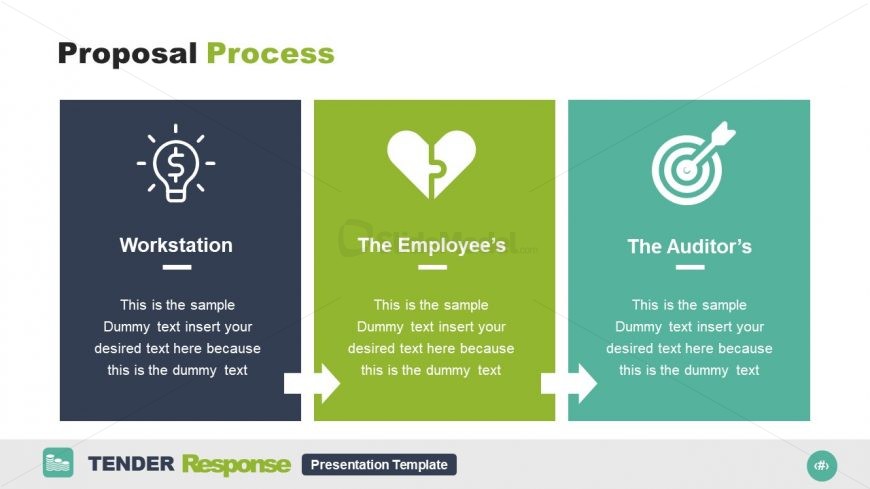 Proposal Process

Workstation

This is the sample Dummy text insert your desired text here because this is the dummy text

The Employee's

This is the sample Dummy text insert your desired text here because this is the dummy text

The Auditor's

This is the sample Dummy text insert your desired text here because this is the dummy text

TENDER Response Presentation Template

‹#›